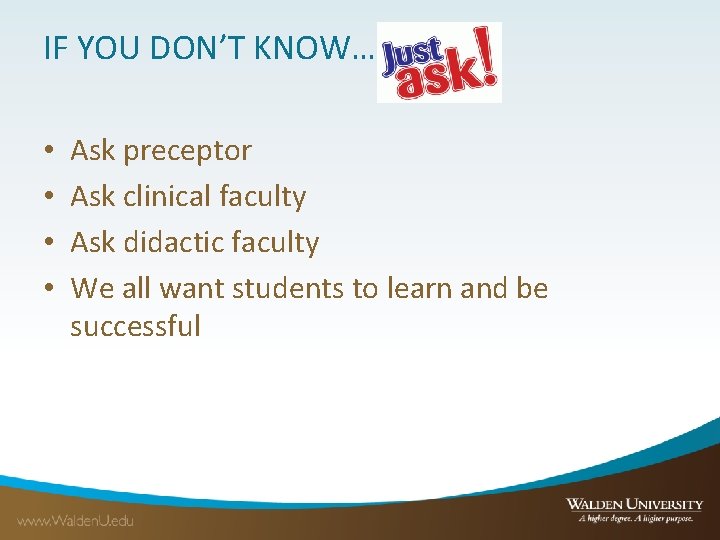 IF YOU DON'T KNOW… Just ask!

• Ask preceptor
• Ask clinical faculty
• Ask didactic faculty
• We all want students to learn and be successful

www.WaldenU.edu

WALDEN UNIVERSITY
A higher degree. A higher purpose.